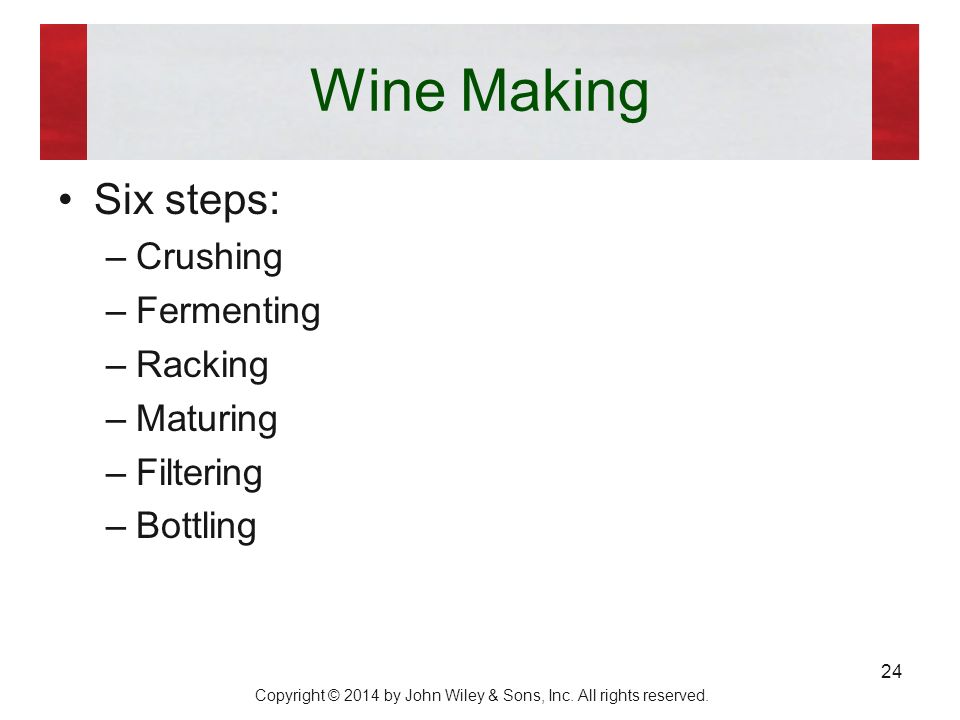 Wine Making

• Six steps:
– Crushing
– Fermenting
– Racking
– Maturing
– Filtering
– Bottling

24

Copyright © 2014 by John Wiley & Sons, Inc. All rights reserved.